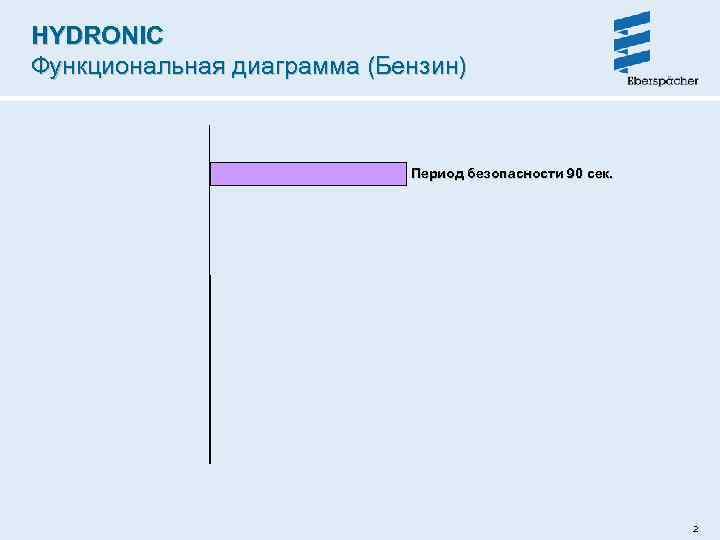 HYDRONIC
Функциональная диаграмма (Бензин)

Eberspächer

Период безопасности 90 сек.

2